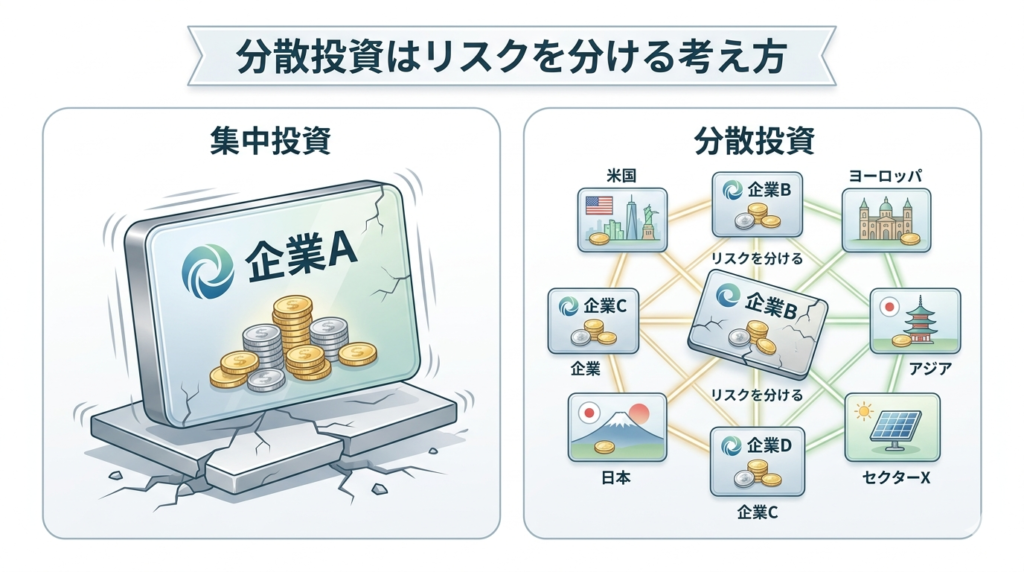 分散投資はリスクを分ける考え方

集中投資

企業A

分散投資

米国

企業B

ヨーロッパ

リスクを分ける

企業C

企業B

企業

アジア

リスクを分ける

日本

企業D

セクターX

企業C